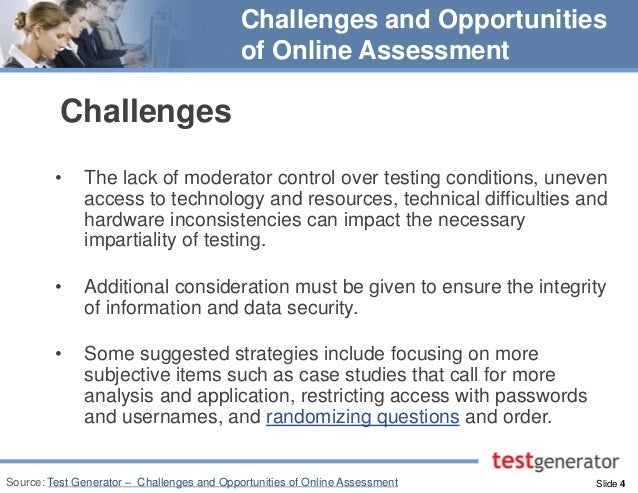 Challenges and Opportunities of Online Assessment

Challenges

• The lack of moderator control over testing conditions, uneven access to technology and resources, technical difficulties and hardware inconsistencies can impact the necessary impartiality of testing.

• Additional consideration must be given to ensure the integrity of information and data security.

• Some suggested strategies include focusing on more subjective items such as case studies that call for more analysis and application, restricting access with passwords and usernames, and randomizing questions and order.

testgenerator

Source: Test Generator – Challenges and Opportunities of Online Assessment

Slide 4